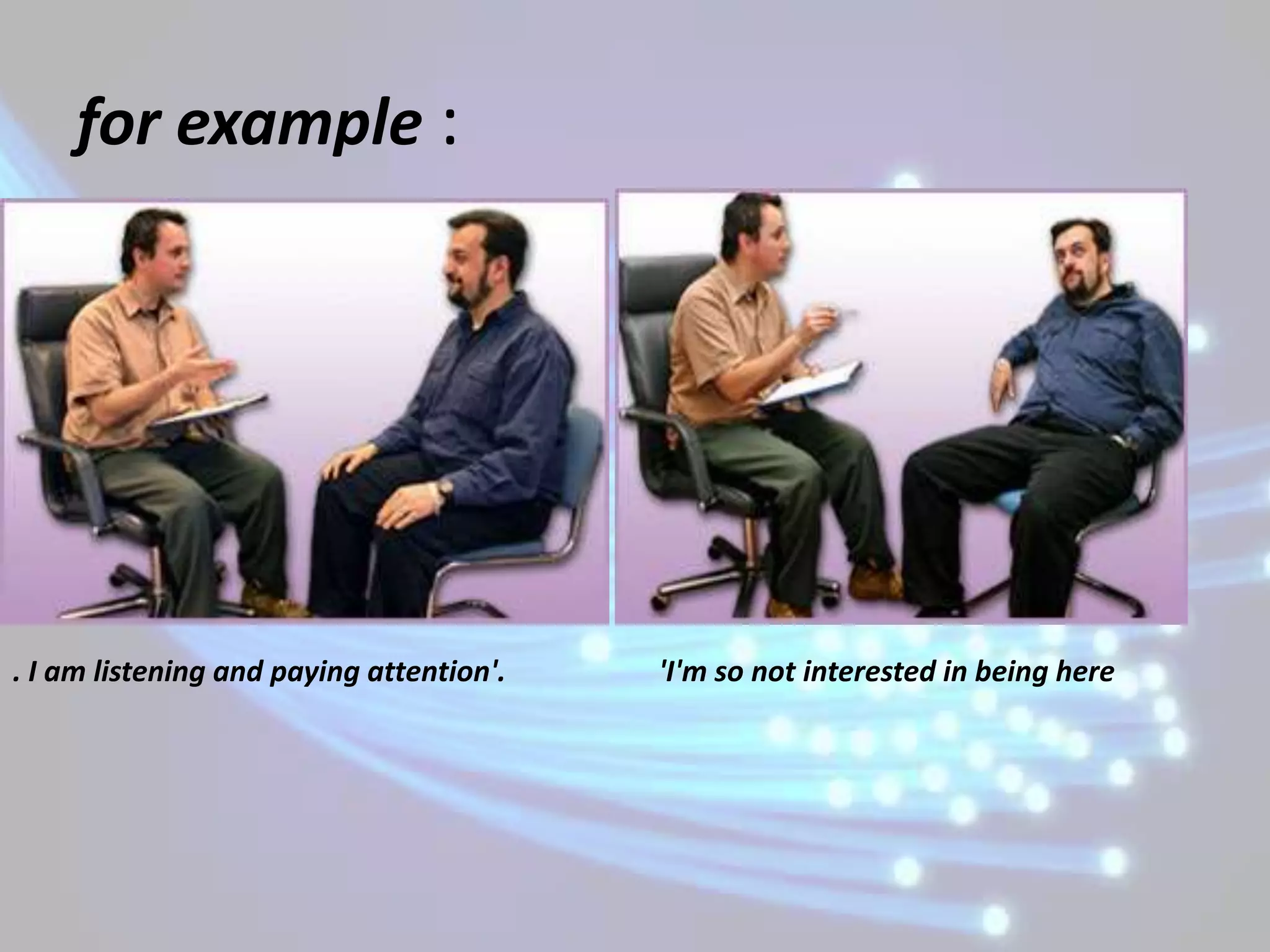 for example :

. I am listening and paying attention'.

'I'm so not interested in being here